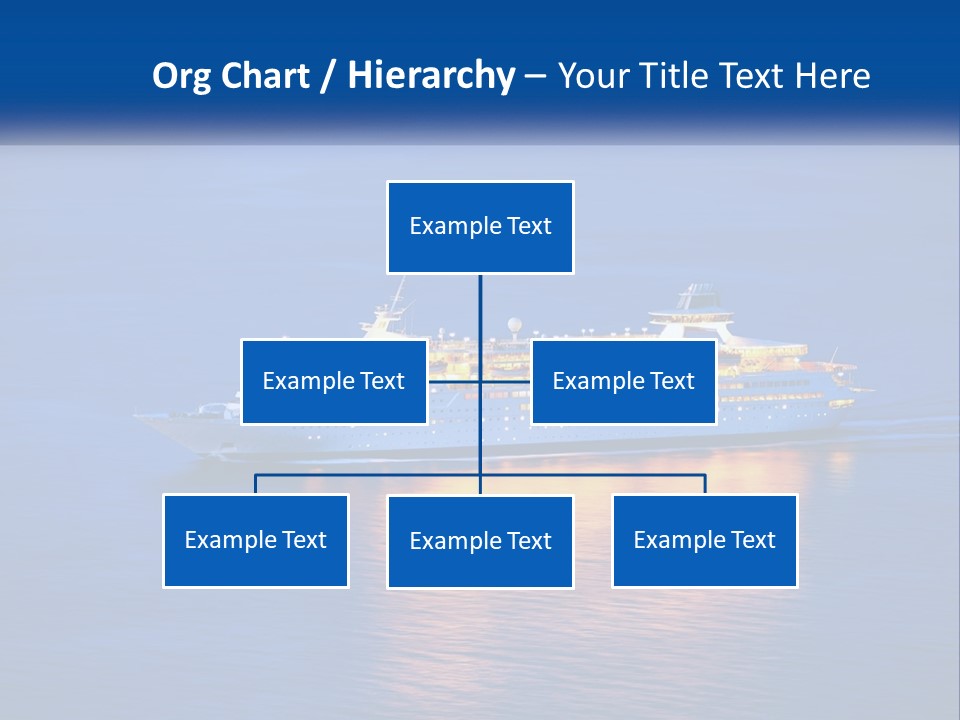 Org Chart / Hierarchy – Your Title Text Here

Example Text

Example Text

Example Text

Example Text

Example Text

Example Text